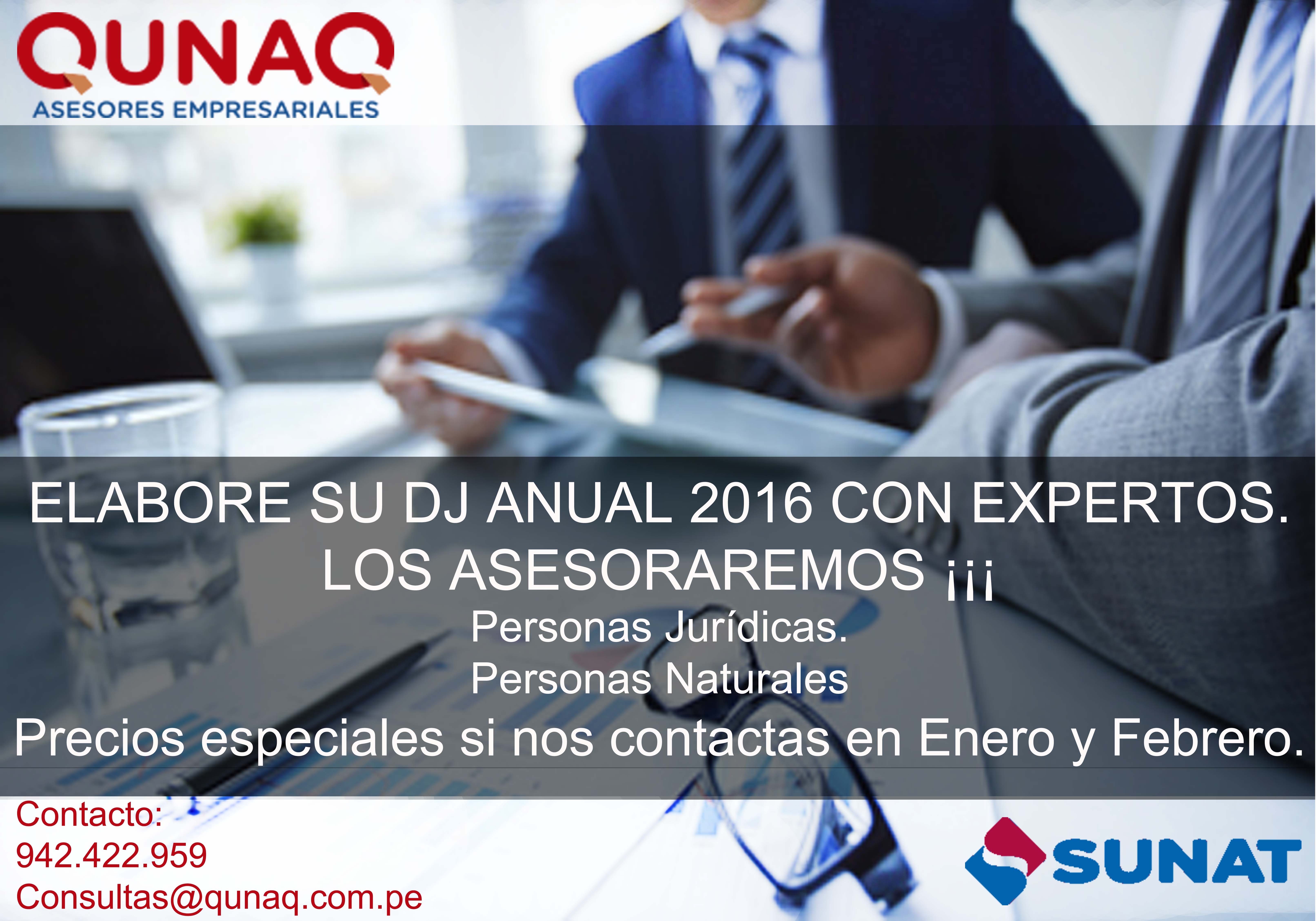 QUNAQ
ASESORES EMPRESARIALES

ELABORE SU DJ ANUAL 2016 CON EXPERTOS.
LOS ASESORAREMOS ¡¡¡
Personas Jurídicas.
Personas Naturales
Precios especiales si nos contactas en Enero y Febrero.

Contacto:
942.422.959
Consultas@qunaq.com.pe

SUNAT